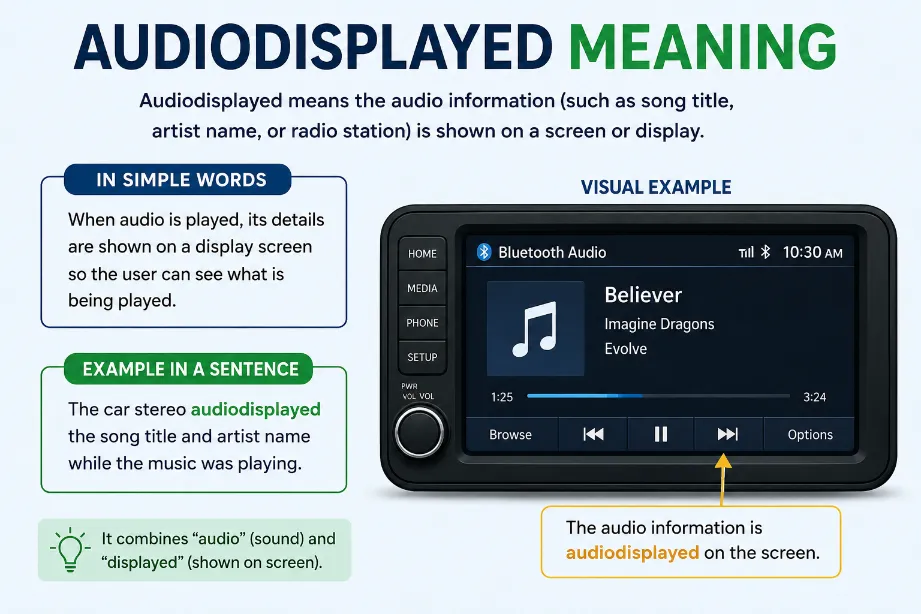 AUDIODISPLAYED MEANING

Audiodisplayed means the audio information (such as song title, artist name, or radio station) is shown on a screen or display.

IN SIMPLE WORDS

When audio is played, its details are shown on a display screen so the user can see what is being played.

EXAMPLE IN A SENTENCE

The car stereo audiodisplayed the song title and artist name while the music was playing.

It combines "audio" (sound) and "displayed" (shown on screen).

VISUAL EXAMPLE

HOME
MEDIA
PHONE
SETUP
PWR
VOL VOL

Bluetooth Audio
10:30 AM
Believer
Imagine Dragons
Evolve
1:25
3:24
Browse
Options

The audio information is audiodisplayed on the screen.